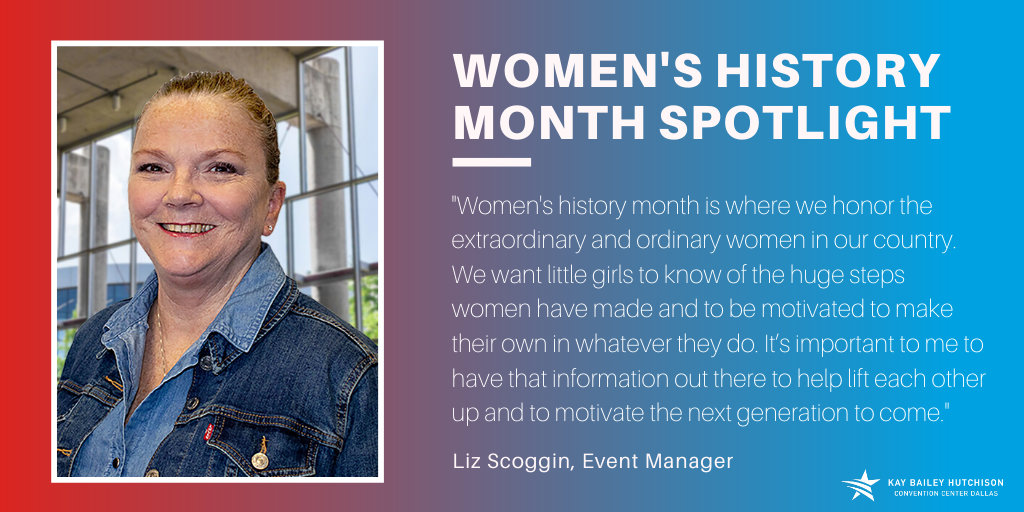 WOMEN'S HISTORY MONTH SPOTLIGHT

"Women's history month is where we honor the extraordinary and ordinary women in our country. We want little girls to know of the huge steps women have made and to be motivated to make their own in whatever they do. It's important to me to have that information out there to help lift each other up and to motivate the next generation to come."

Liz Scoggin, Event Manager

KAY BAILEY HUTCHISON
CONVENTION CENTER DALLAS